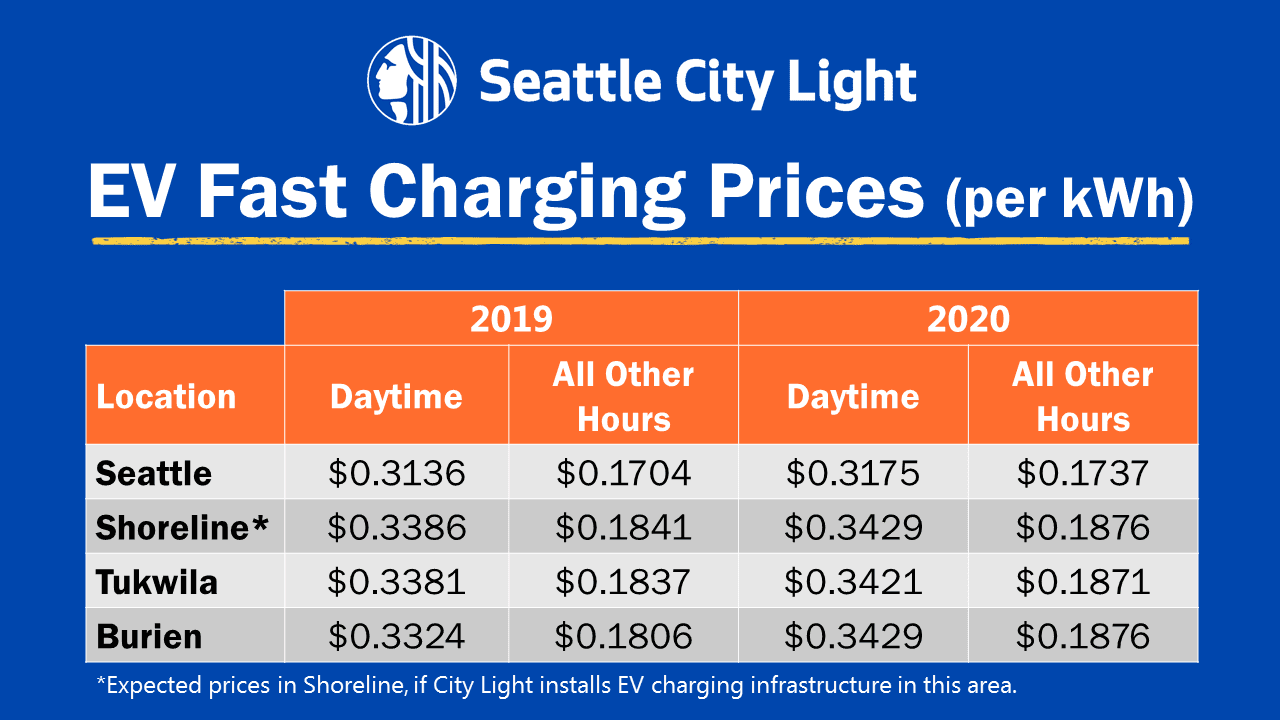 Seattle City Light

EV Fast Charging Prices (per kWh)

| | 2019 | | 2020 | |
|---|---|---|---|---|
| Location | Daytime | All Other Hours | Daytime | All Other Hours |
| Seattle | \$0.3136 | \$0.1704 | \$0.3175 | \$0.1737 |
| Shoreline* | \$0.3386 | \$0.1841 | \$0.3429 | \$0.1876 |
| Tukwila | \$0.3381 | \$0.1837 | \$0.3421 | \$0.1871 |
| Burien | \$0.3324 | \$0.1806 | \$0.3429 | \$0.1876 |

*Expected prices in Shoreline, if City Light installs EV charging infrastructure in this area.